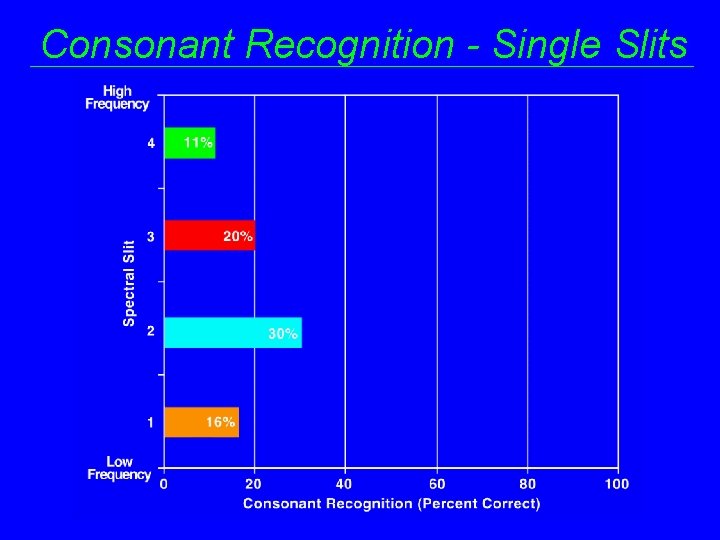 Consonant Recognition - Single Slits

High Frequency

Spectral Slit

4
11%

3
20%

2
30%

1
16%

Low Frequency

0
20
40
60
80
100

Consonant Recognition (Percent Correct)